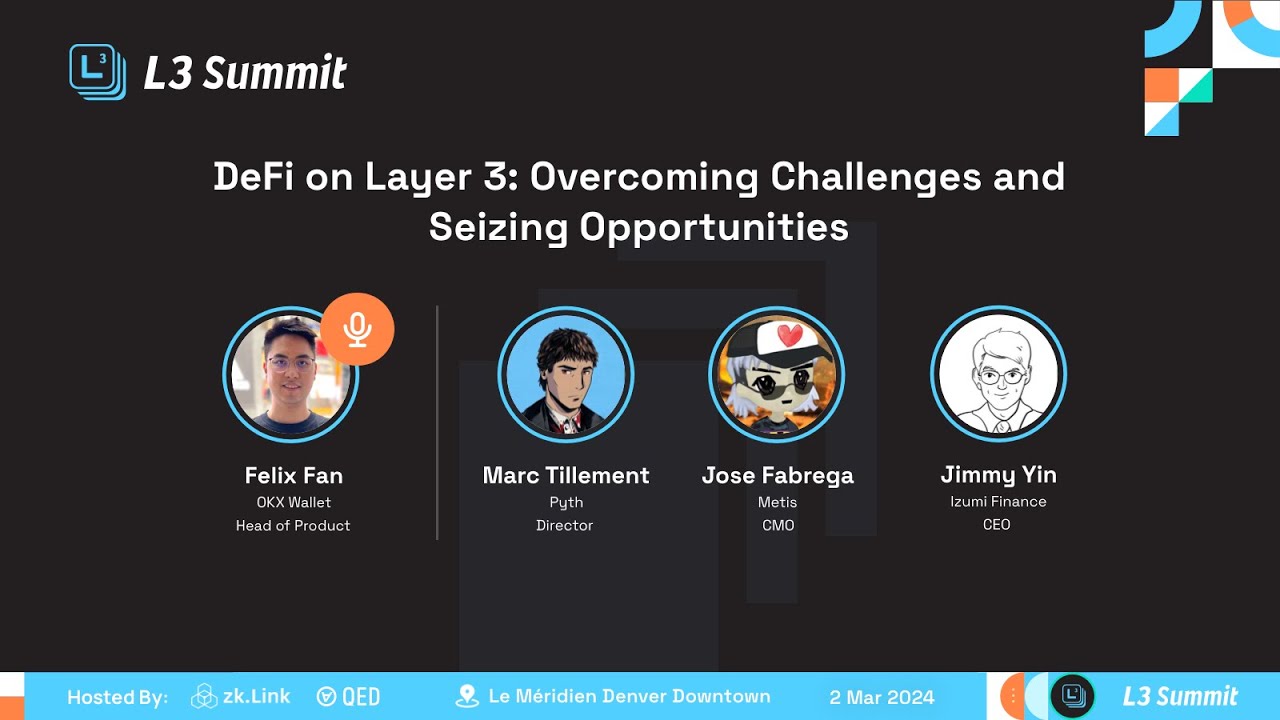 L3 Summit

DeFi on Layer 3: Overcoming Challenges and Seizing Opportunities

Felix Fan
OKX Wallet
Head of Product

Marc Tillement
Pyth
Director

Jose Fabrega
Metis
CMO

Jimmy Yin
Izumi Finance
CEO

Hosted By: zk.Link QED
Le Méridien Denver Downtown
2 Mar 2024
L3 Summit